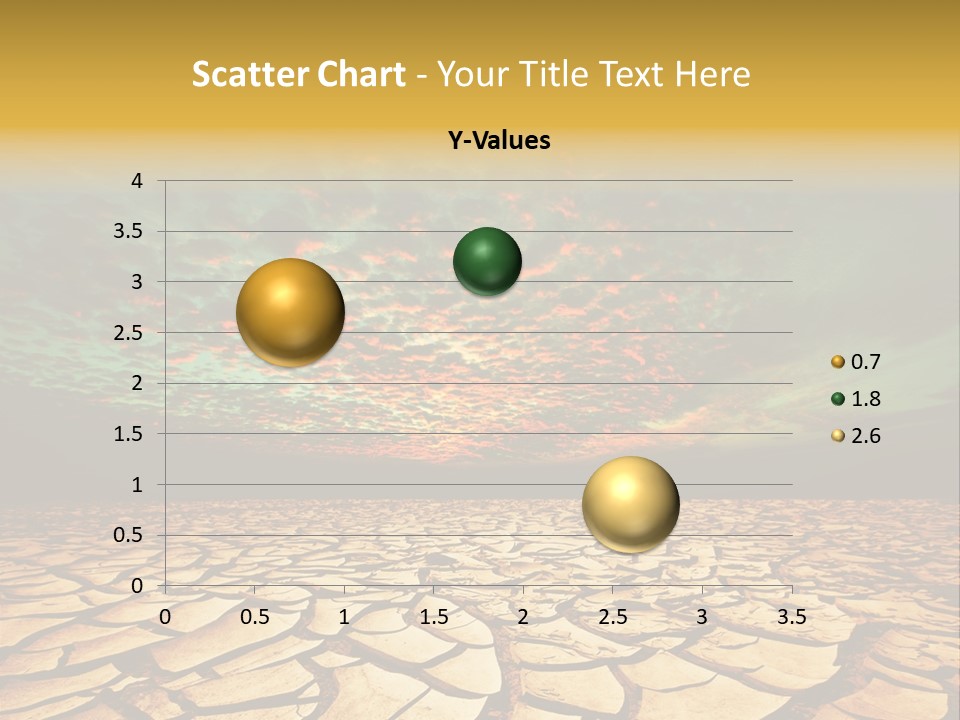 Scatter Chart - Your Title Text Here

Y-Values

4
3.5
3
2.5
2
1.5
1
0.5
0

0 0.5 1 1.5 2 2.5 3 3.5

0.7
1.8
2.6